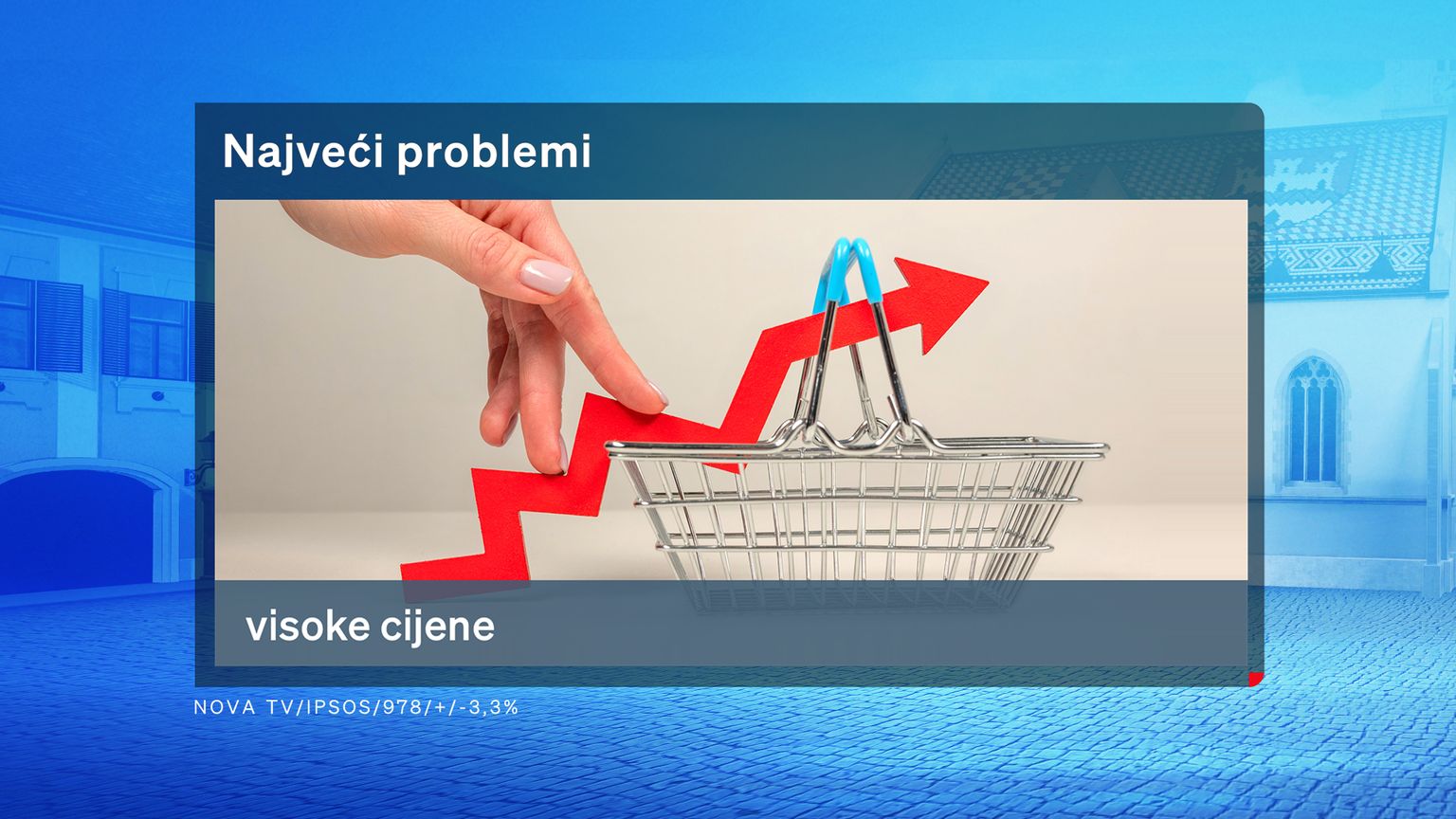 Najveći problemi

visoke cijene

NOVA TV/IPSOS/978/+/-3,3%